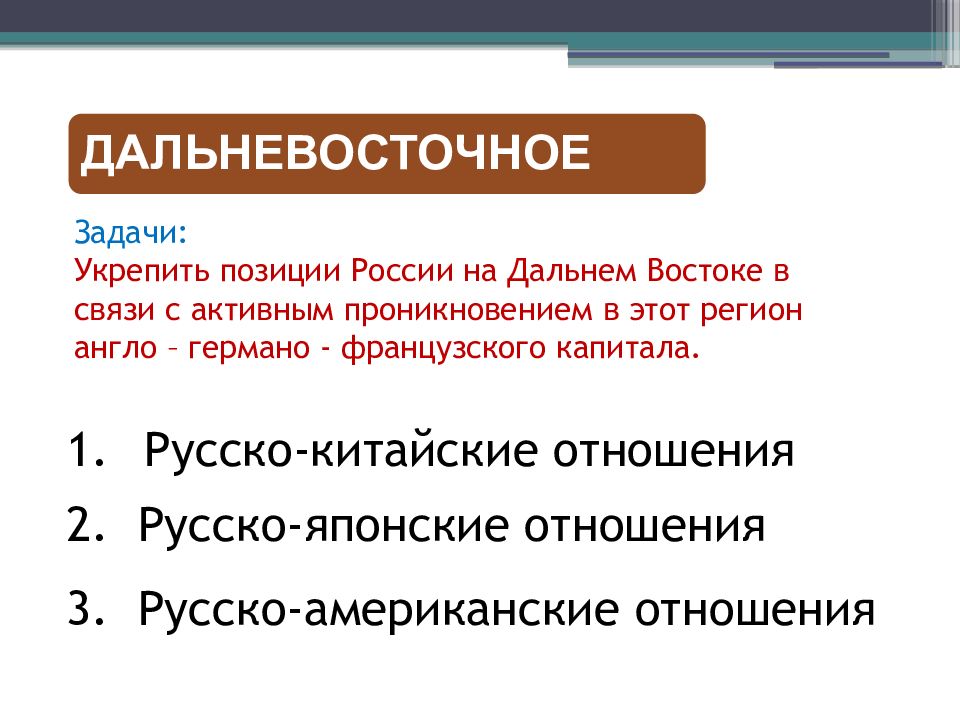 ДАЛЬНЕВОСТОЧНОЕ

Задачи:
Укрепить позиции России на Дальнем Востоке в связи с активным проникновением в этот регион англо – германо - французского капитала.

1. Русско-китайские отношения
2. Русско-японские отношения
3. Русско-американские отношения